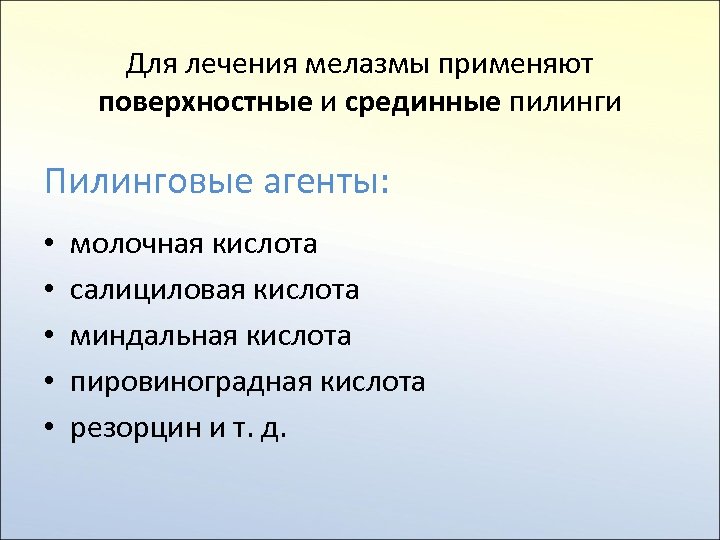 Для лечения мелазмы применяют поверхностные и срединные пилинги

Пилинговые агенты:

• молочная кислота
• салициловая кислота
• миндальная кислота
• пировиноградная кислота
• резорцин и т. д.